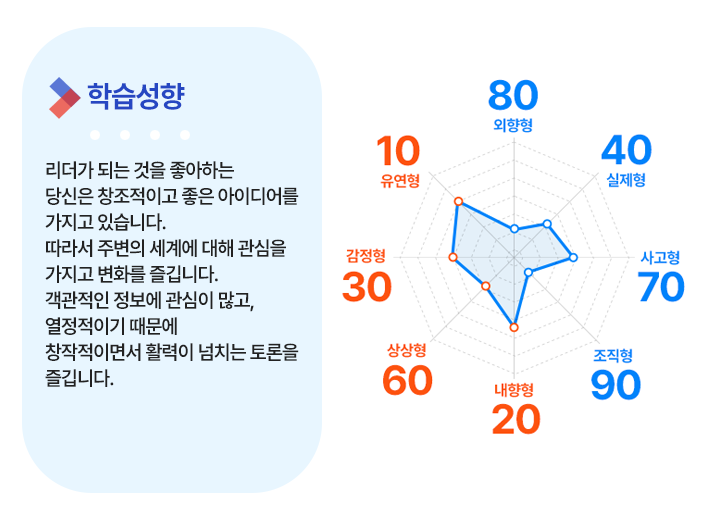 학습성향

리더가 되는 것을 좋아하는 당신은 창조적이고 좋은 아이디어를 가지고 있습니다. 따라서 주변의 세계에 대해 관심을 가지고 변화를 즐깁니다. 객관적인 정보에 관심이 많고, 열정적이기 때문에 창작적이면서 활력이 넘치는 토론을 즐깁니다.

80
외향형

40
실제형

사고형
70

조직형
90

내향형
20

상상형
60

감정형
30

10
유연형